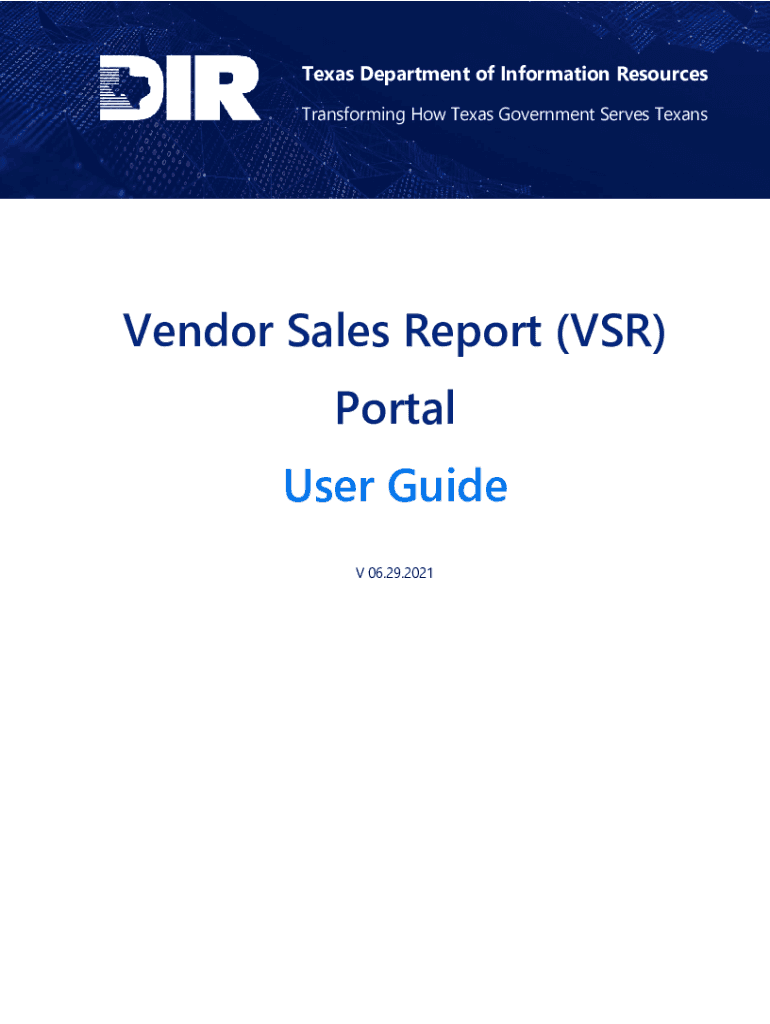 DIR

Texas Department of Information Resources

Transforming How Texas Government Serves Texans

Vendor Sales Report (VSR) Portal

User Guide

V 06.29.2021